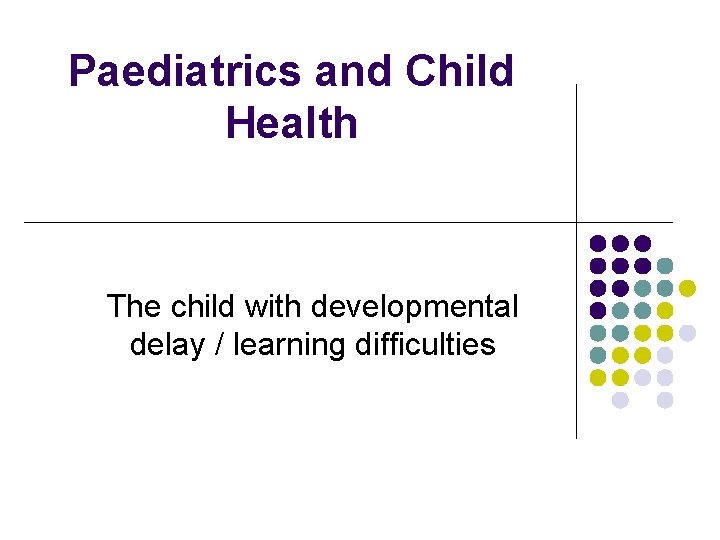 Paediatrics and Child Health

The child with developmental delay / learning difficulties